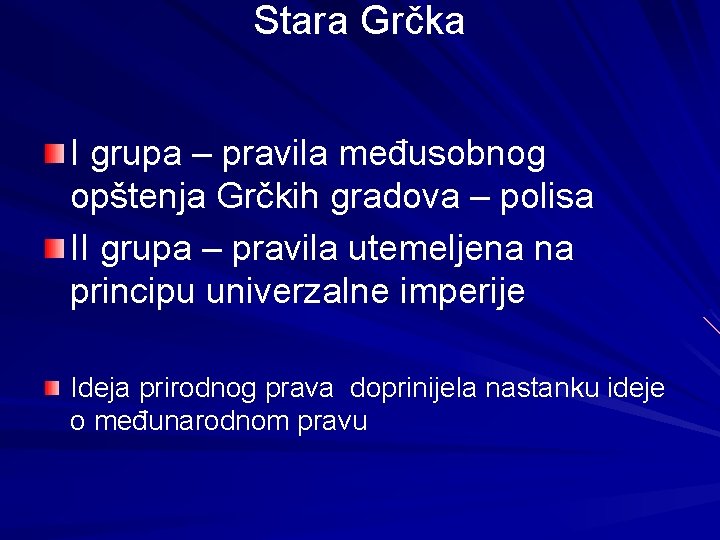 Stara Grčka

I grupa – pravila međusobnog opštenja Grčkih gradova – polisa

II grupa – pravila utemeljena na principu univerzalne imperije

Ideja prirodnog prava doprinijela nastanku ideje o međunarodnom pravu